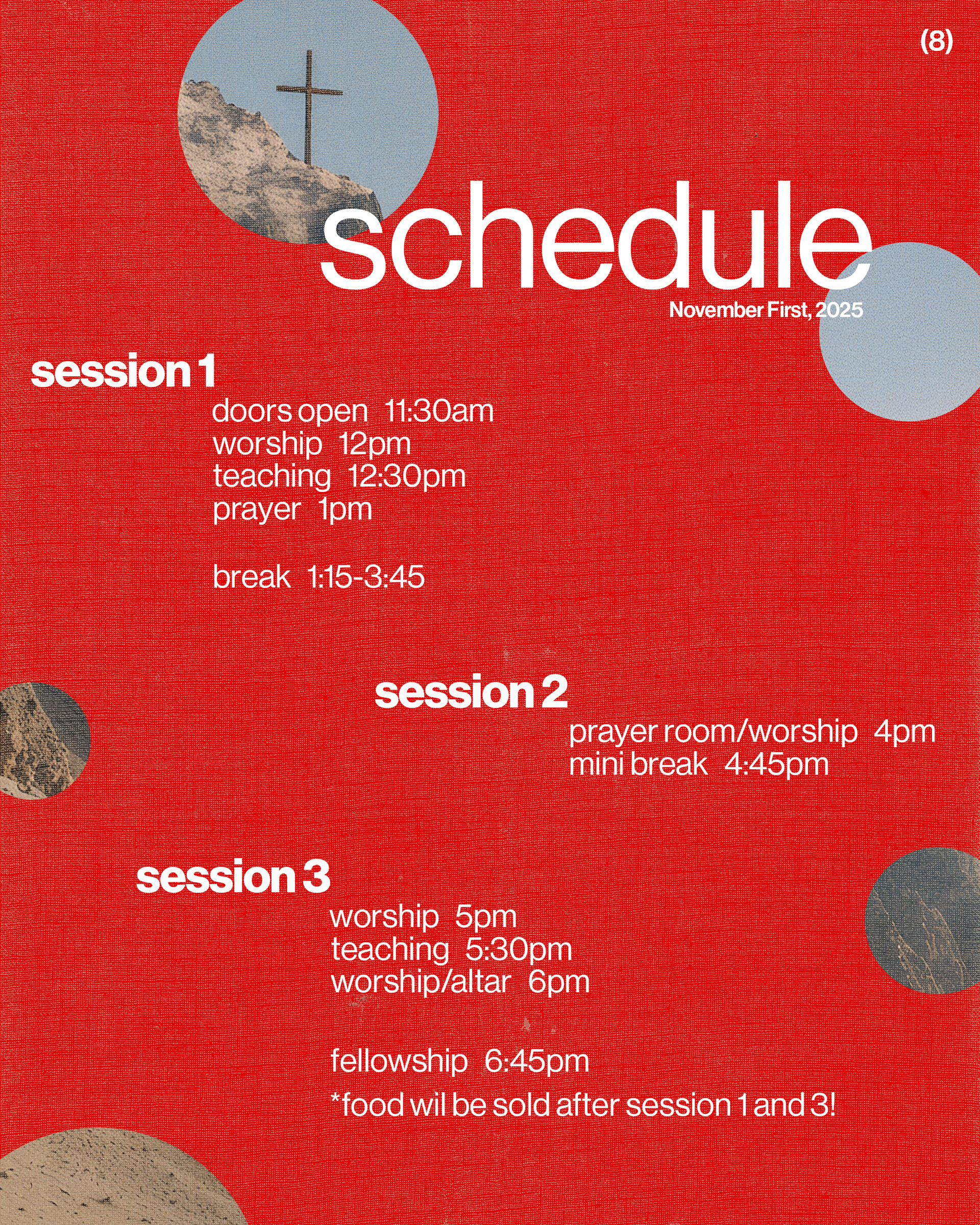 (8)

schedule
November First, 2025

session 1
doors open 11:30am
worship 12pm
teaching 12:30pm
prayer 1pm

break 1:15-3:45

session 2
prayer room/worship 4pm
mini break 4:45pm

session 3
worship 5pm
teaching 5:30pm
worship/altar 6pm

fellowship 6:45pm
*food wil be sold after session 1 and 3!